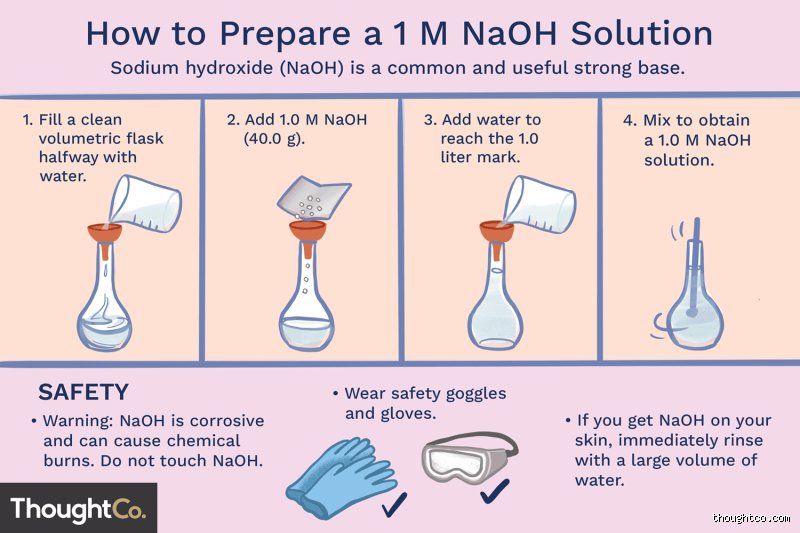 How to Prepare a 1 M NaOH Solution

Sodium hydroxide (NaOH) is a common and useful strong base.

1. Fill a clean volumetric flask halfway with water.

2. Add 1.0 M NaOH (40.0 g).

3. Add water to reach the 1.0 liter mark.

4. Mix to obtain a 1.0 M NaOH solution.

SAFETY

• Warning: NaOH is corrosive and can cause chemical burns. Do not touch NaOH.

• Wear safety goggles and gloves.

• If you get NaOH on your skin, immediately rinse with a large volume of water.

ThoughtCo.

thoughtco.com